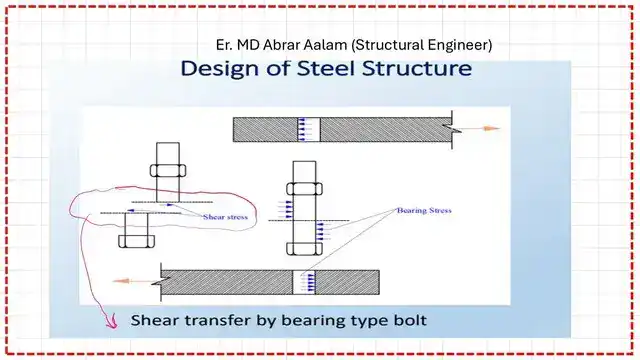 Er. MD Abrar Aalam (Structural Engineer)

Design of Steel Structure

Shear stress

Bearing Stress

Shear transfer by bearing type bolt